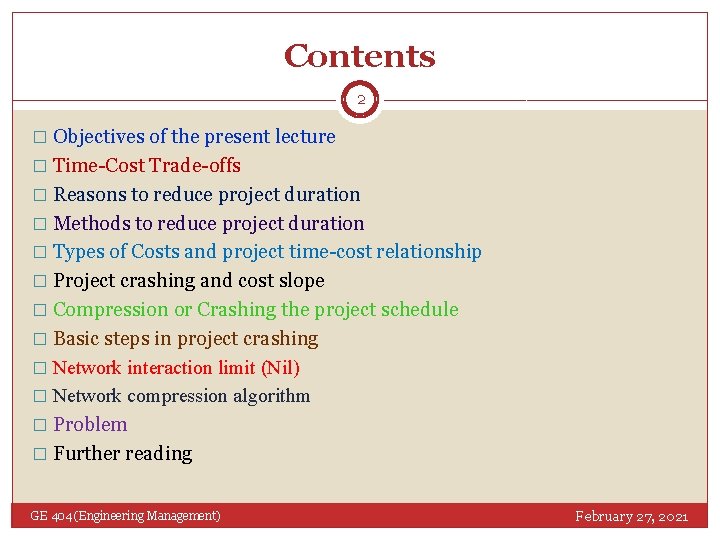 Contents

2

□ Objectives of the present lecture
□ Time-Cost Trade-offs
□ Reasons to reduce project duration
□ Methods to reduce project duration
□ Types of Costs and project time-cost relationship
□ Project crashing and cost slope
□ Compression or Crashing the project schedule
□ Basic steps in project crashing
□ Network interaction limit (Nil)
□ Network compression algorithm
□ Problem
□ Further reading

GE 404(Engineering Management)

February 27, 2021